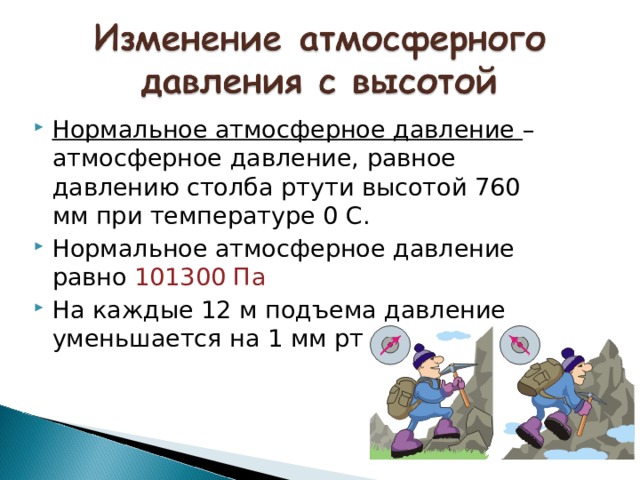 Изменение атмосферного давления с высотой

Нормальное атмосферное давление – атмосферное давление, равное давлению столба ртути высотой 760 мм при температуре 0 С.

Нормальное атмосферное давление равно 101300 Па

На каждые 12 м подъема давление уменьшается на 1 мм рт